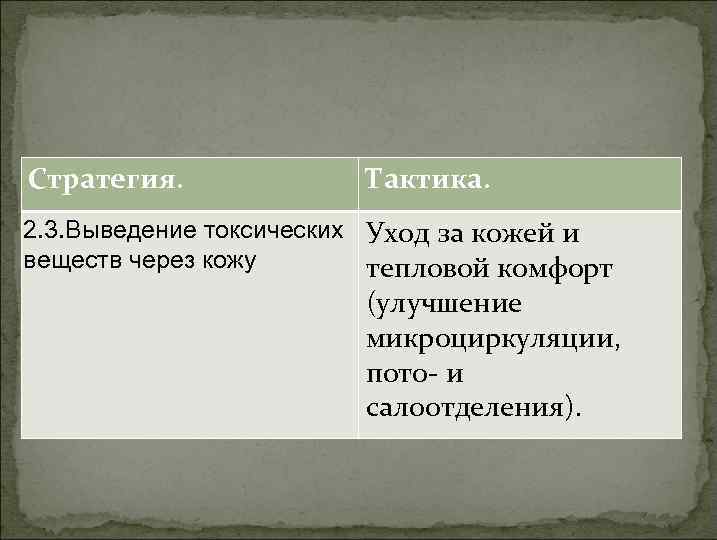 | Стратегия. | Тактика. |
|---|---|
| 2.3.Выведение токсических веществ через кожу | Уход за кожей и тепловой комфорт (улучшение микроциркуляции, пото- и салоотделения). |